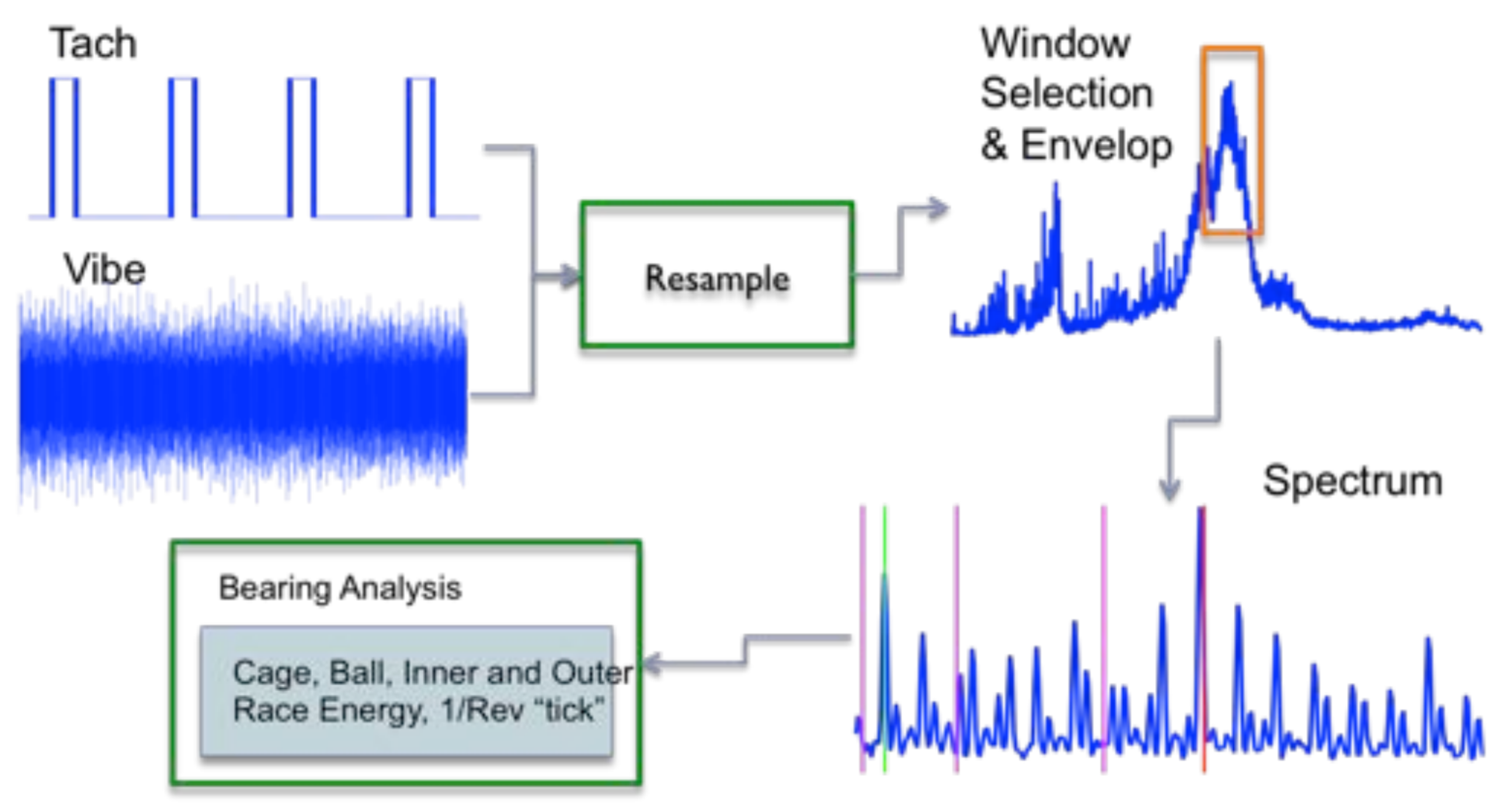 Tach

Vibe

Resample

Window Selection & Envelop

Spectrum

Bearing Analysis

Cage, Ball, Inner and Outer Race Energy, 1/Rev “tick”